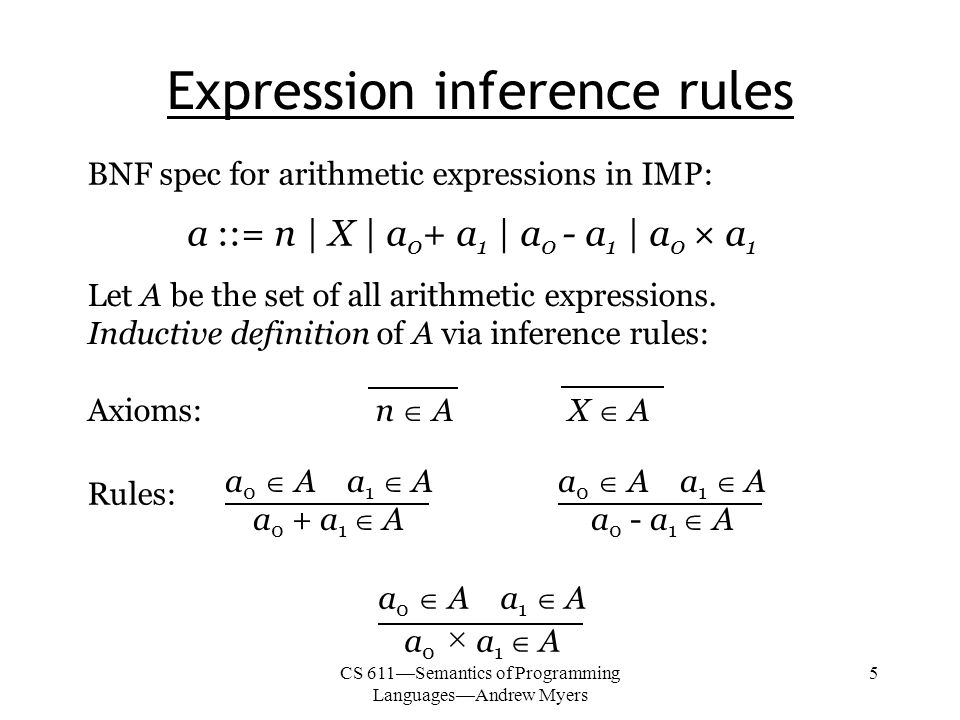 Expression inference rules

BNF spec for arithmetic expressions in IMP:

$a ::= n \mid X \mid a_0 + a_1 \mid a_0 - a_1 \mid a_0 \times a_1$

Let $A$ be the set of all arithmetic expressions. *Inductive definition* of $A$ via inference rules:

Axioms: $\frac{}{n \in A}$ $\frac{}{X \in A}$

Rules: $\frac{a_0 \in A \quad a_1 \in A}{a_0 + a_1 \in A}$ $\frac{a_0 \in A \quad a_1 \in A}{a_0 - a_1 \in A}$

$\frac{a_0 \in A \quad a_1 \in A}{a_0 \times a_1 \in A}$

CS 611—Semantics of Programming Languages—Andrew Myers

5